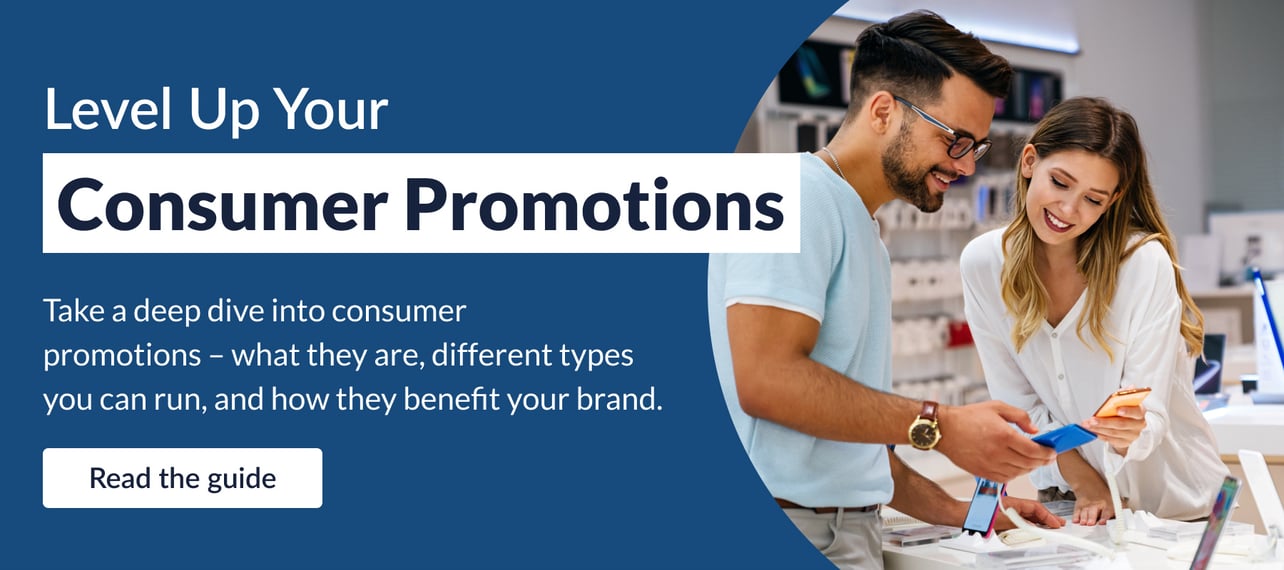 Level Up Your

Consumer Promotions

Take a deep dive into consumer promotions – what they are, different types you can run, and how they benefit your brand.

Read the guide